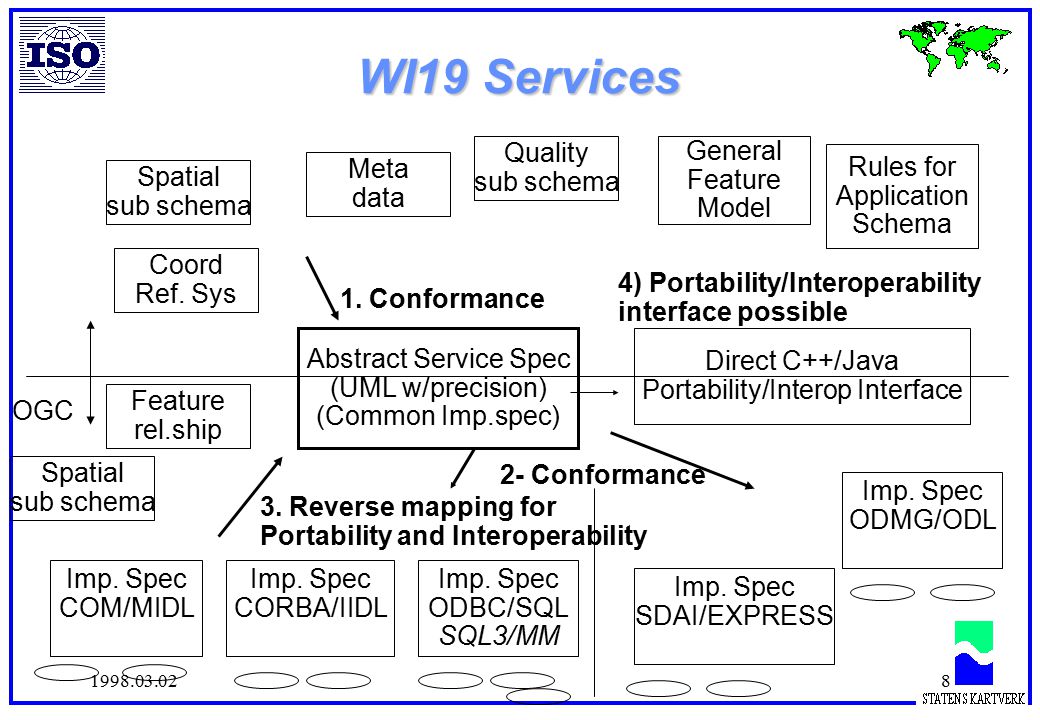 ISO

WI19 Services

Spatial sub schema

Meta data

Quality sub schema

General Feature Model

Rules for Application Schema

Coord Ref. Sys

1. Conformance

4) Portability/Interoperability interface possible

Abstract Service Spec (UML w/precision) (Common Imp.spec)

Direct C++/Java Portability/Interop Interface

OGC

Feature rel.ship

Spatial sub schema

2- Conformance

3. Reverse mapping for Portability and Interoperability

Imp. Spec ODMG/ODL

Imp. Spec COM/MIDL

Imp. Spec CORBA/IIDL

Imp. Spec ODBC/SQL SQL3/MM

Imp. Spec SDAI/EXPRESS

1998.03.02

8

STATENS KARTVERK